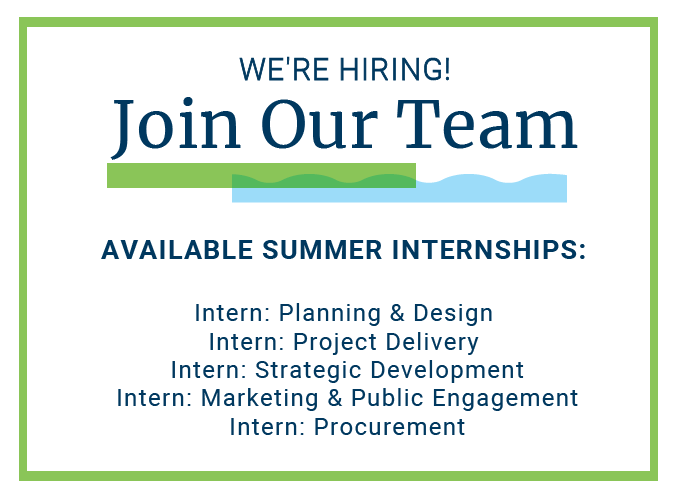 WE'RE HIRING!

Join Our Team

AVAILABLE SUMMER INTERNSHIPS:

Intern: Planning & Design
Intern: Project Delivery
Intern: Strategic Development
Intern: Marketing & Public Engagement
Intern: Procurement